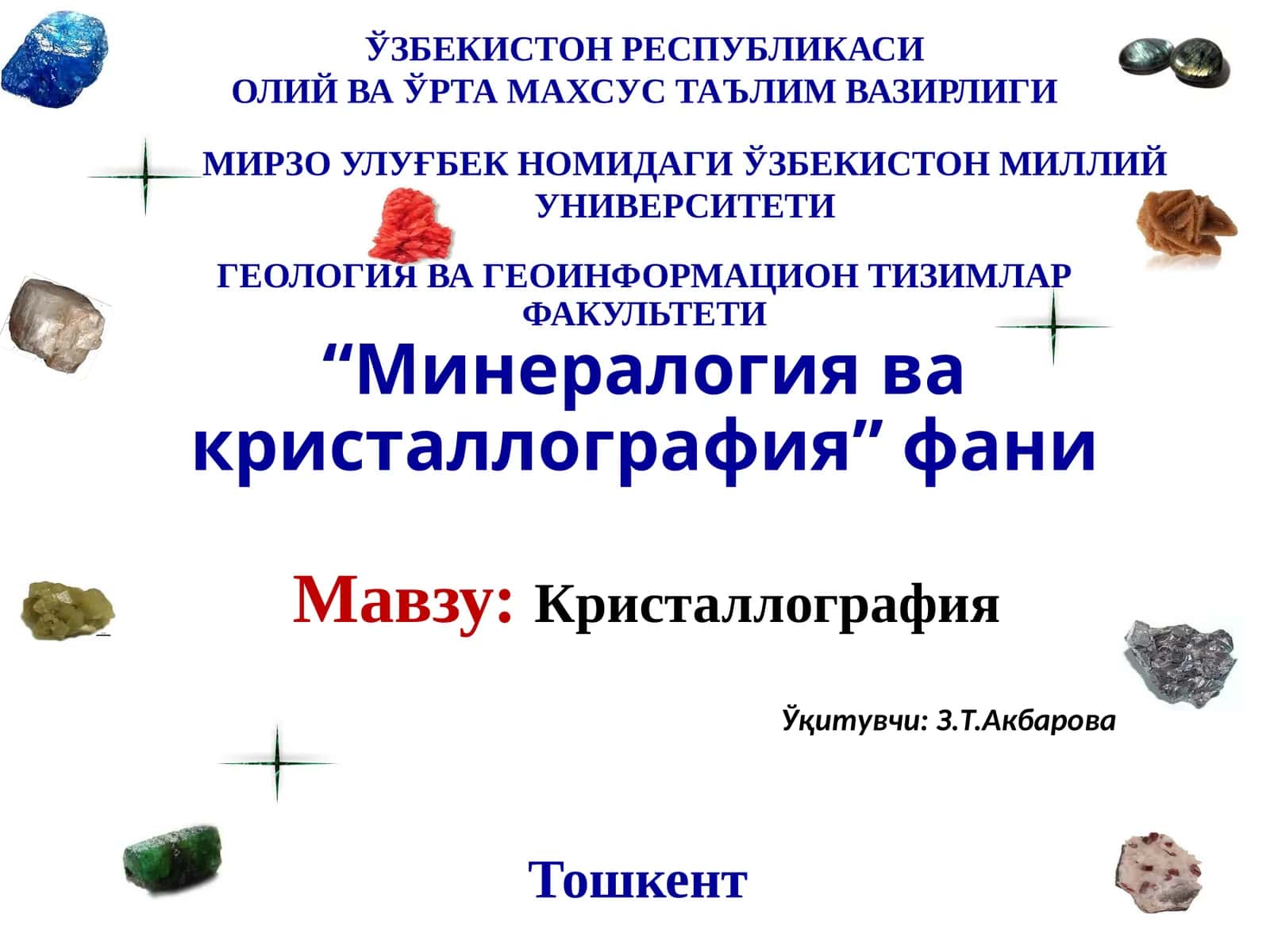 ЎЗБЕКИСТОН РЕСПУБЛИКАСИ
ОЛИЙ ВА ЎРТА МАХСУС ТАЪЛИМ ВАЗИРЛИГИ

МИРЗО УЛУҒБЕК НОМИДАГИ ЎЗБЕКИСТОН МИЛЛИЙ УНИВЕРСИТЕТИ

ГЕОЛОГИЯ ВА ГЕОИНФОРМАЦИОН ТИЗИМЛАР ФАКУЛЬТЕТИ

“Минералогия ва кристаллография” фани

Мавзу: Кристаллография

Ўқитувчи: З.Т.Акбарова

Тошкент